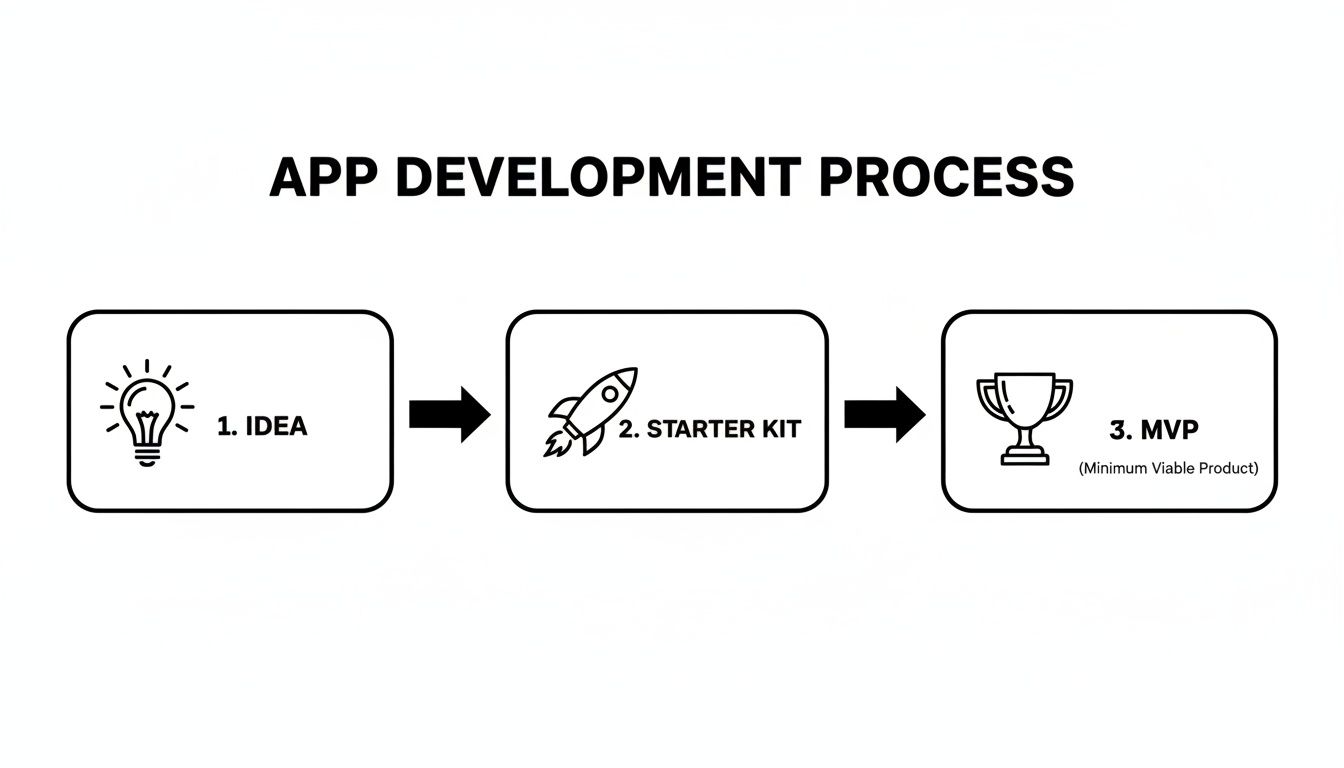 APP DEVELOPMENT PROCESS

1. IDEA

2. STARTER KIT

3. MVP
(Minimum Viable Product)